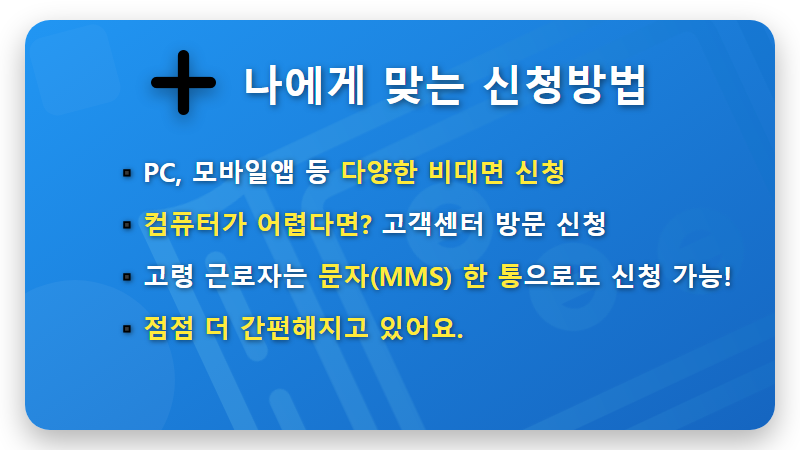 + 나에게 맞는 신청방법

▪ PC, 모바일앱 등 다양한 비대면 신청

▪ 컴퓨터가 어렵다면? 고객센터 방문 신청

▪ 고령 근로자는 문자(MMS) 한 통으로도 신청 가능!

▪ 점점 더 간편해지고 있어요.